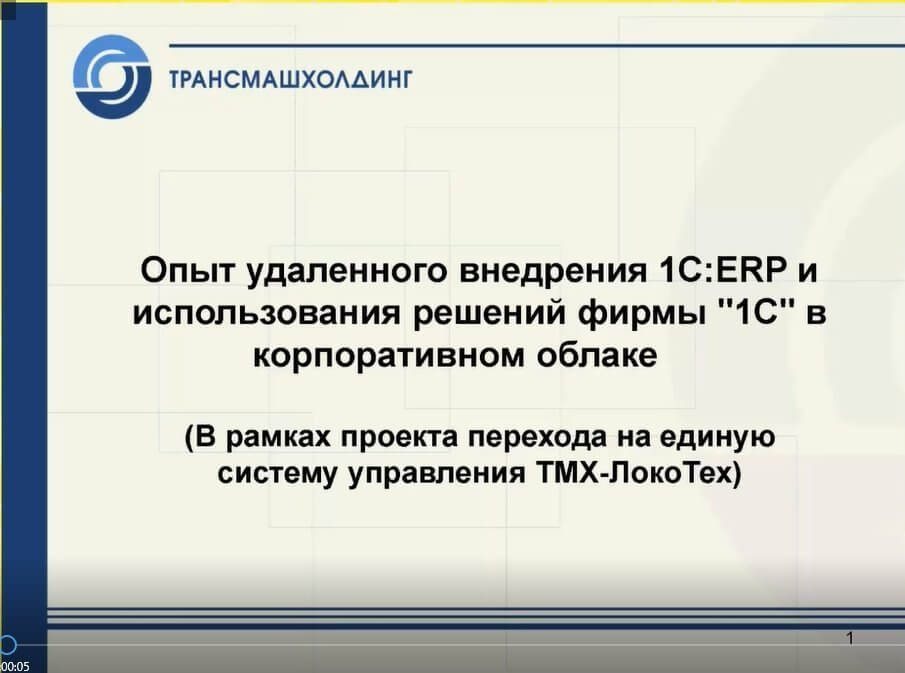 ТРАНСМАШХОЛДИНГ

Опыт удаленного внедрения 1С:ERP и использования решений фирмы "1С" в корпоративном облаке

(В рамках проекта перехода на единую систему управления ТМХ-ЛокоТех)

1

00:05